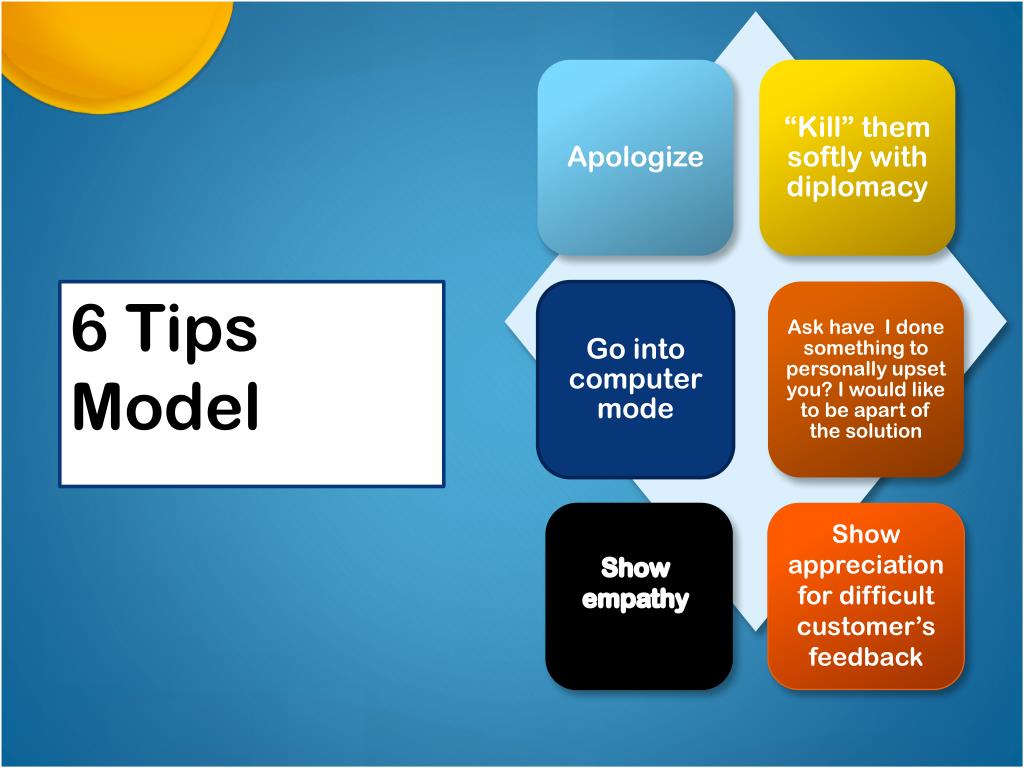 6 Tips Model

Apologize

“Kill” them softly with diplomacy

Go into computer mode

Ask have  I done something to personally upset you? I would like to be apart of the solution

Show empathy

Show appreciation for difficult customer’s feedback